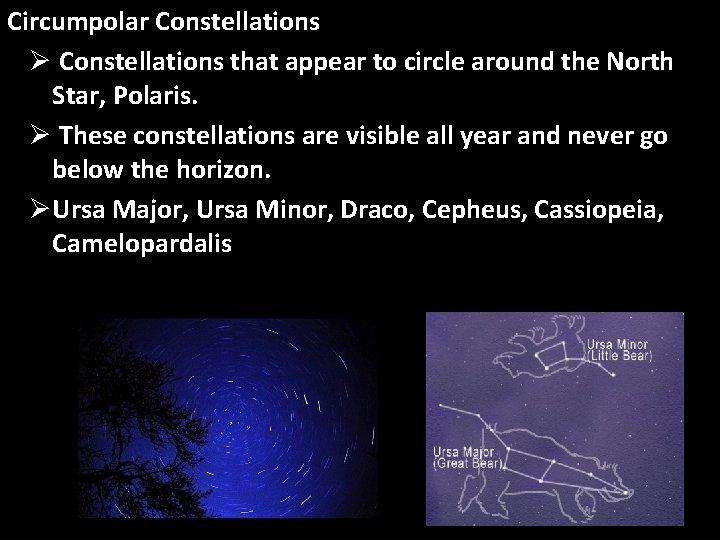 Circumpolar Constellations

➢ Constellations that appear to circle around the North Star, Polaris.

➢ These constellations are visible all year and never go below the horizon.

➢ Ursa Major, Ursa Minor, Draco, Cepheus, Cassiopeia, Camelopardalis

Ursa Minor
(Little Bear)

Ursa Major
(Great Bear)